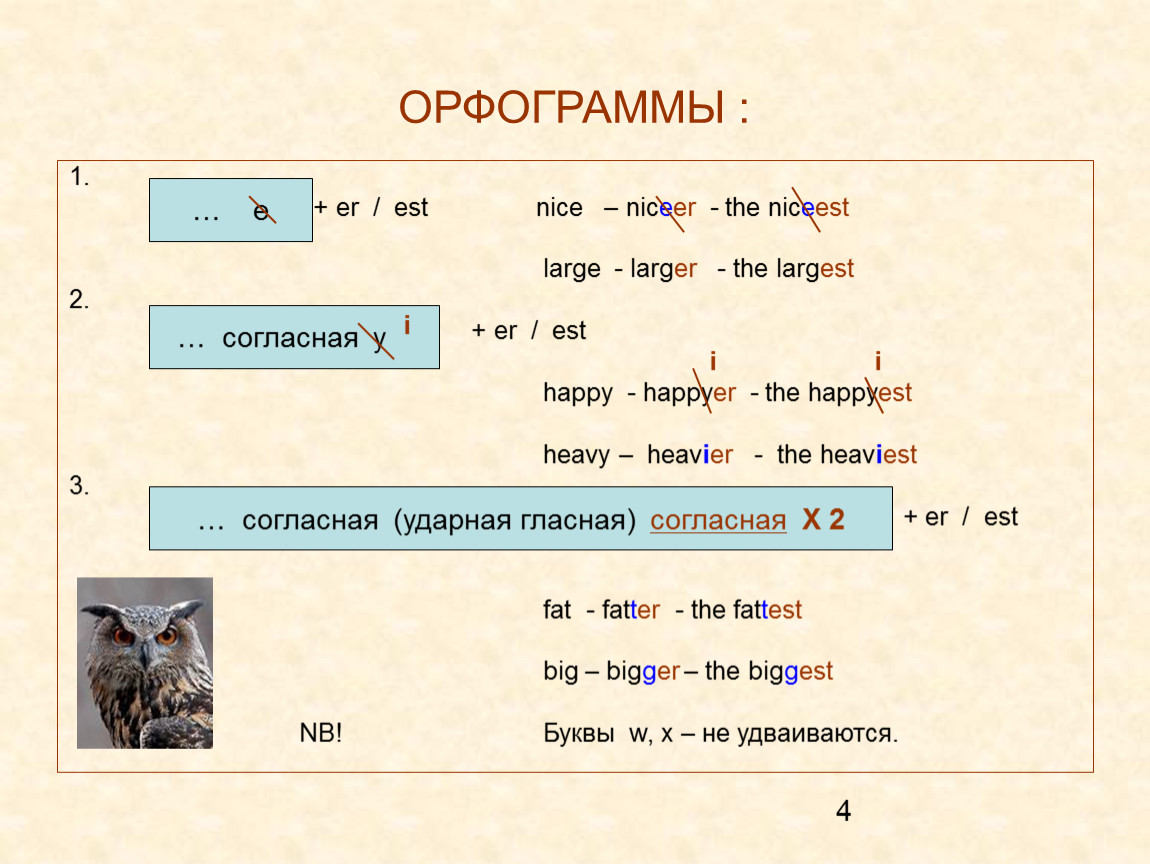 ОРФОГРАММЫ :

1.

… e + er / est

nice – niceer - the niceest

large - larger - the largest

2.

… согласная y i + er / est

i i

happy - happyer - the happyest

heavy – heavier - the heaviest

3.

… согласная (ударная гласная) согласная X 2 + er / est

fat - fatter - the fattest

big – bigger – the biggest

NB! Буквы w, x – не удваиваются.

4